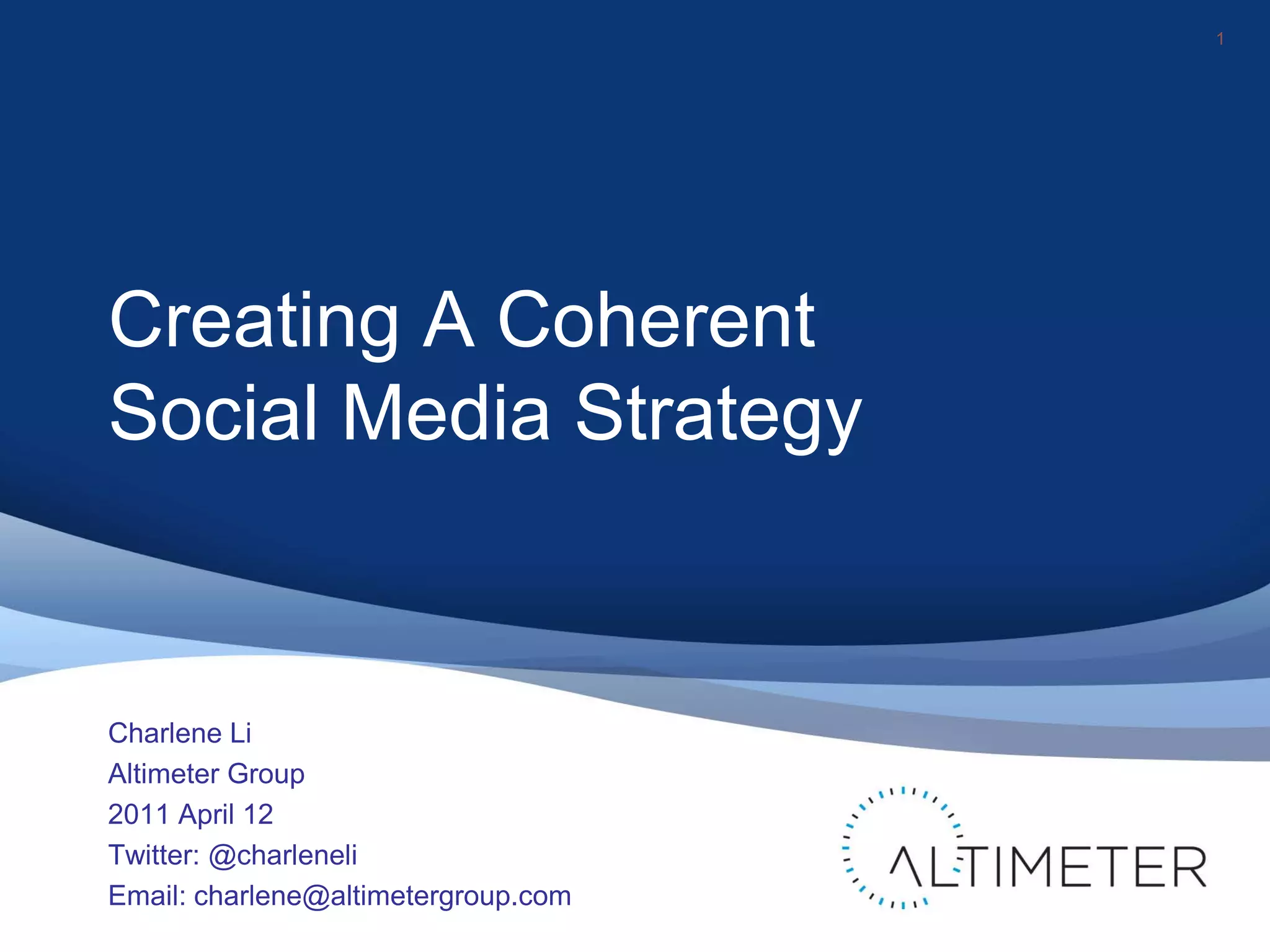 1

Creating A Coherent Social Media Strategy

Charlene Li
Altimeter Group
2011 April 12
Twitter: @charleneli
Email: charlene@altimetergroup.com

ALTIMETER